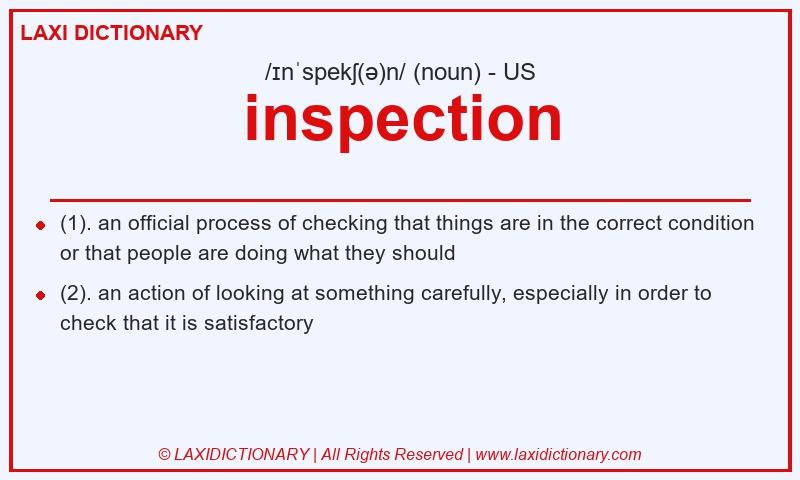 LAXI DICTIONARY

/ɪnˈspekʃ(ə)n/ (noun) - US

inspection

(1). an official process of checking that things are in the correct condition or that people are doing what they should

(2). an action of looking at something carefully, especially in order to check that it is satisfactory

© LAXIDICTIONARY | All Rights Reserved | www.laxidictionary.com